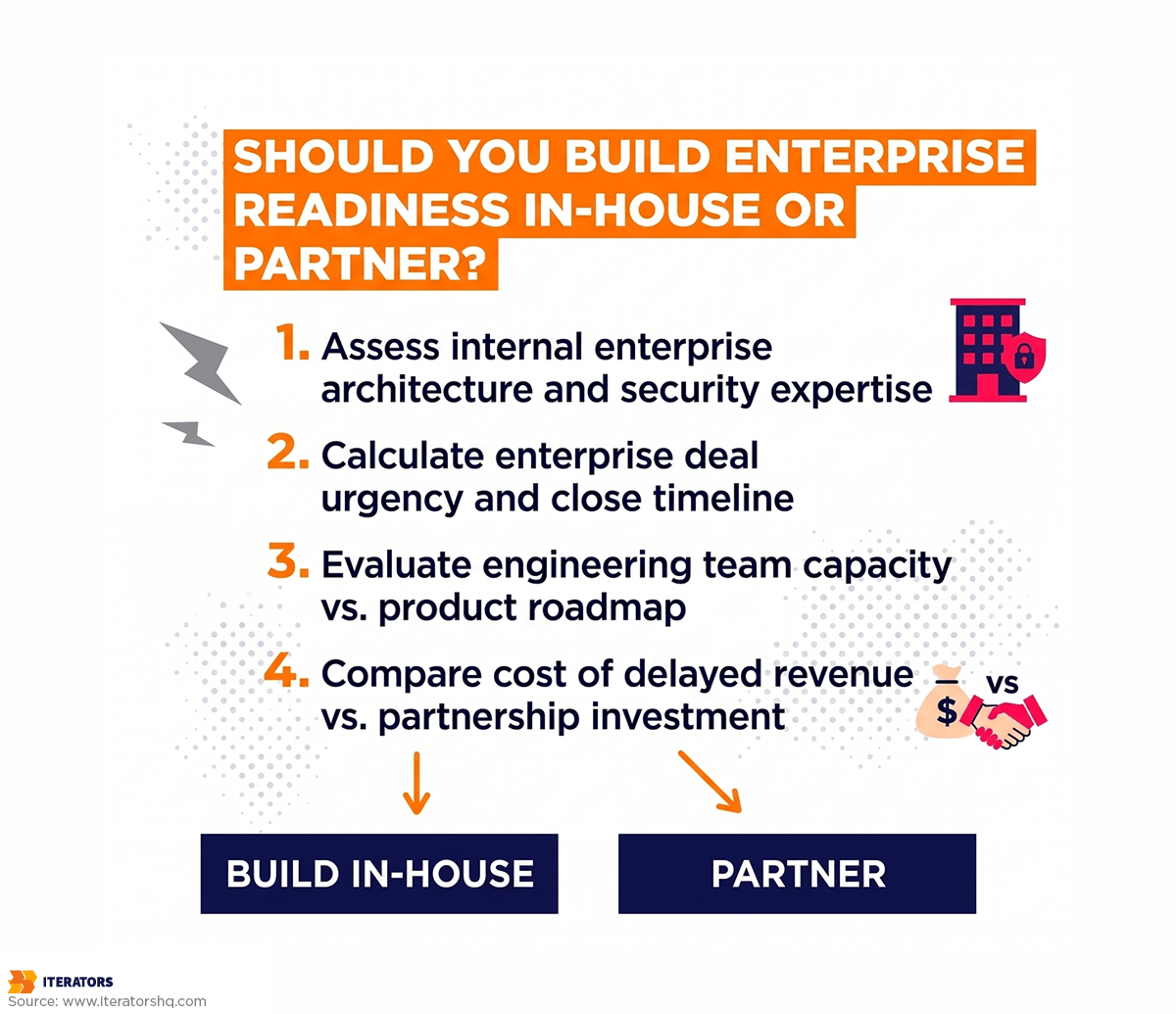 SHOULD YOU BUILD ENTERPRISE READINESS IN-HOUSE OR PARTNER?

1. Assess internal enterprise architecture and security expertise

2. Calculate enterprise deal urgency and close timeline

3. Evaluate engineering team capacity vs. product roadmap

4. Compare cost of delayed revenue vs. partnership investment

$ vs

BUILD IN-HOUSE

PARTNER

ITERATORS
Source: www.iteratorshq.com